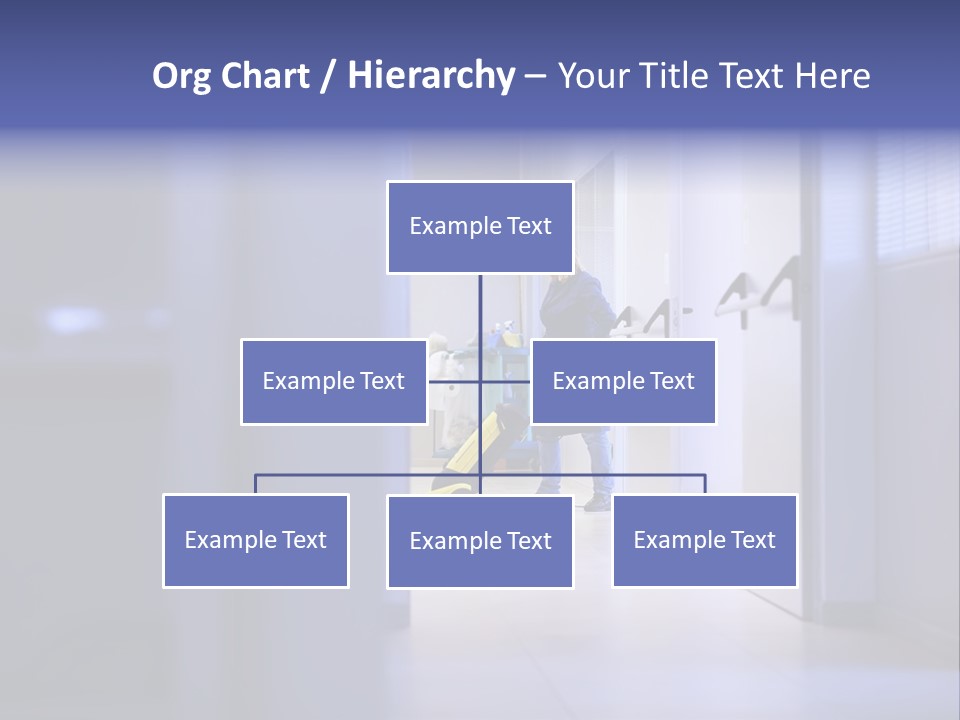 Org Chart / Hierarchy – Your Title Text Here

Example Text

Example Text

Example Text

Example Text

Example Text

Example Text